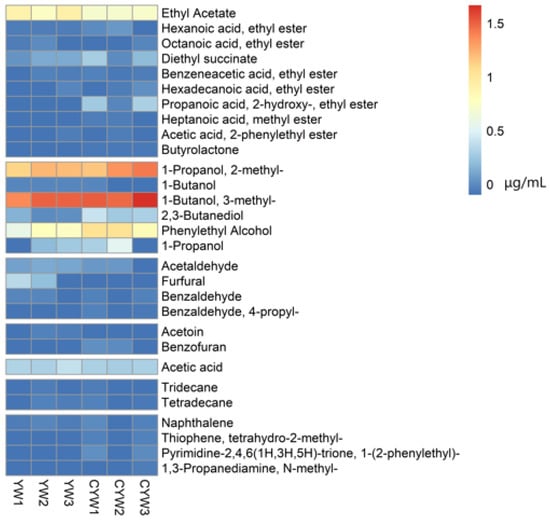 Ethyl Acetate
Hexanoic acid, ethyl ester
Octanoic acid, ethyl ester
Diethyl succinate
Benzeneacetic acid, ethyl ester
Hexadecanoic acid, ethyl ester
Propanoic acid, 2-hydroxy-, ethyl ester
Heptanoic acid, methyl ester
Acetic acid, 2-phenylethyl ester
Butyrolactone
1-Propanol, 2-methyl-
1-Butanol
1-Butanol, 3-methyl-
2,3-Butanediol
Phenylethyl Alcohol
1-Propanol
Acetaldehyde
Furfural
Benzaldehyde
Benzaldehyde, 4-propyl-
Acetoin
Benzofuran
Acetic acid
Tridecane
Tetradecane
Naphthalene
Thiophene, tetrahydro-2-methyl-
Pyrimidine-2,4,6(1H,3H,5H)-trione, 1-(2-phenylethyl)-
1,3-Propanediamine, N-methyl-

YW1 YW2 YW3 CYW1 CYW2 CYW3

1.5
1
0.5
0 μg/mL